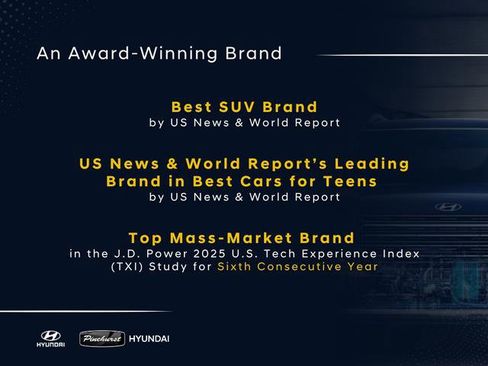 An Award-Winning Brand

Best SUV Brand
by US News & World Report

US News & World Report's Leading Brand in Best Cars for Teens
by US News & World Report

Top Mass-Market Brand
in the J.D. Power 2025 U.S. Tech Experience Index (TXI) Study for Sixth Consecutive Year

HYUNDAI

Pinehurst HYUNDAI